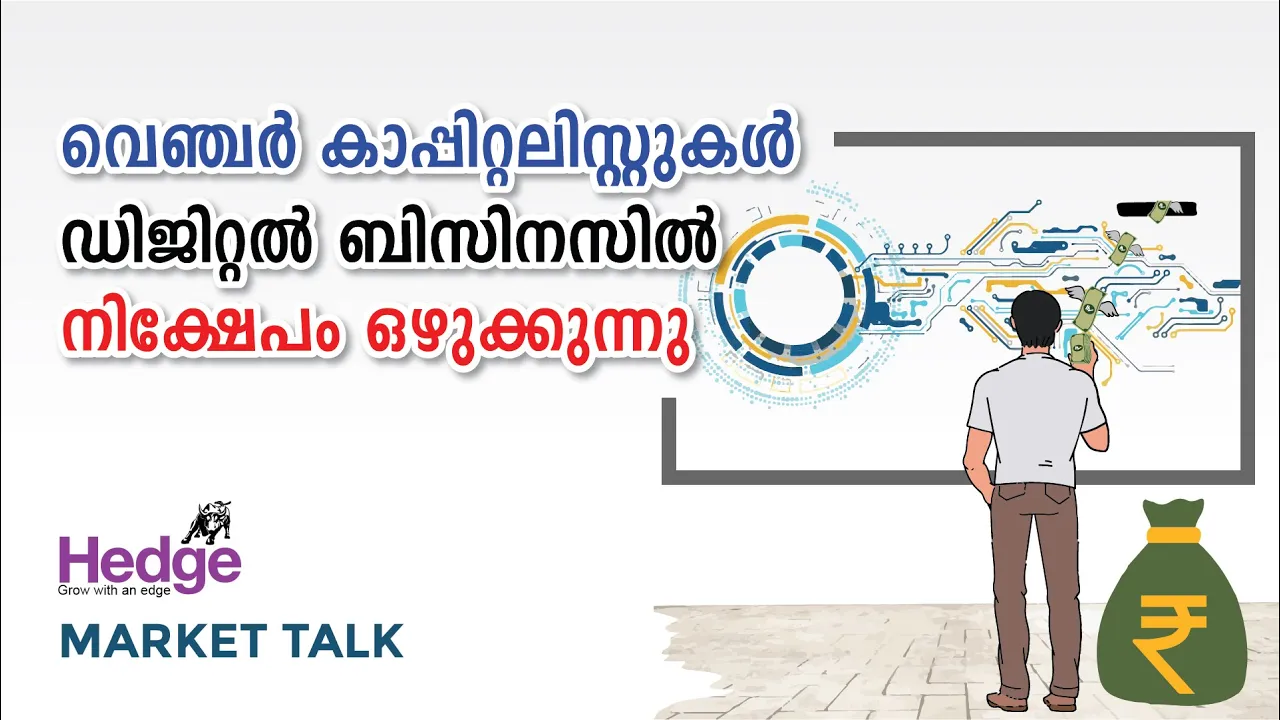 വെഞ്ചർ കാപ്പിറ്റലിസ്റ്റുകൾ
ഡിജിറ്റൽ ബിസിനസിൽ
നിക്ഷേപം ഒഴുക്കുന്നു

Hedge
Grow with an edge

MARKET TALK

₹